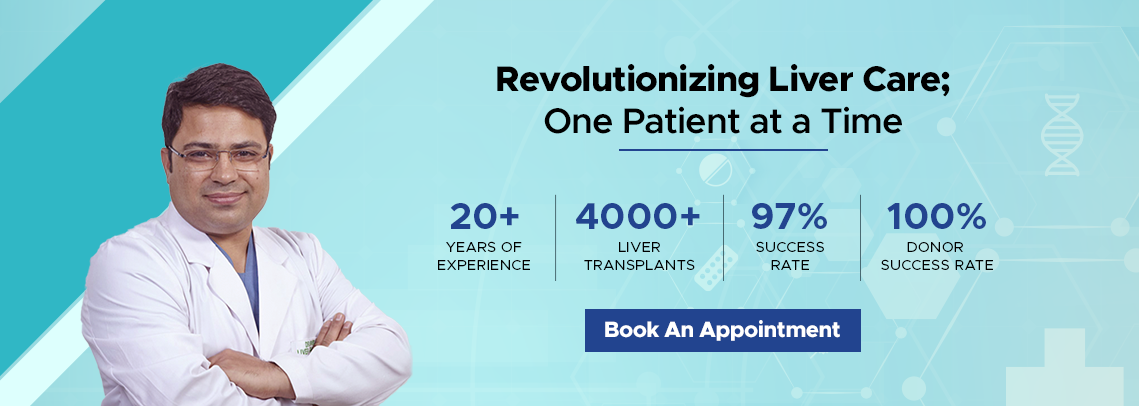 Revolutionizing Liver Care;
One Patient at a Time

20+
YEARS OF EXPERIENCE

4000+
LIVER TRANSPLANTS

97%
SUCCESS RATE

100%
DONOR SUCCESS RATE

Book An Appointment